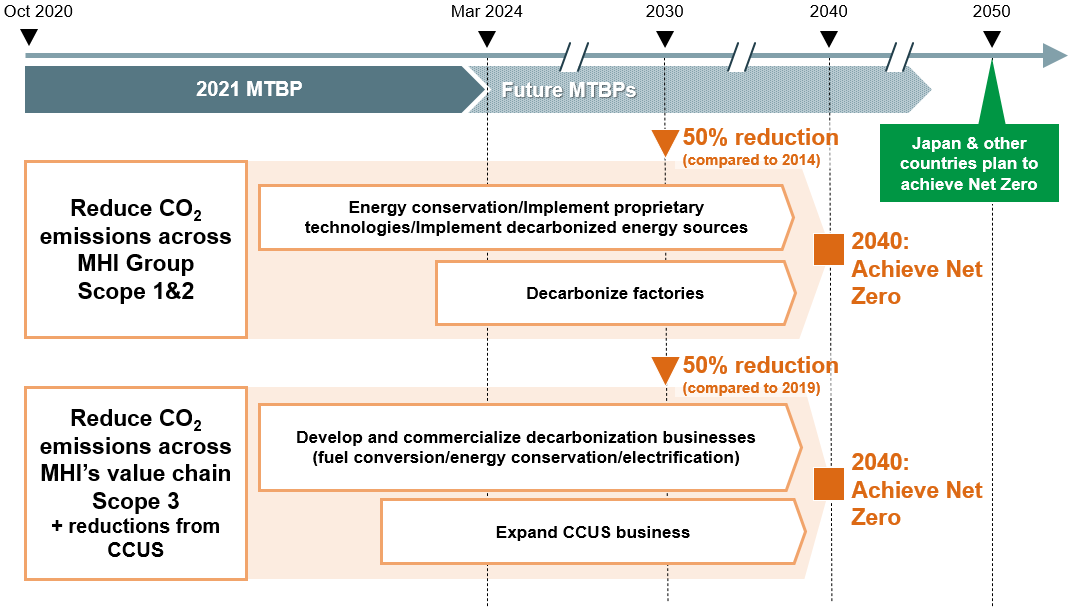 Oct 2020

Mar 2024

2030

2040

2050

2021 MTBP

Future MTBPs

Japan & other countries plan to achieve Net Zero

50% reduction
(compared to 2014)

Reduce $CO_2$ emissions across MHI Group Scope 1&2

Energy conservation/Implement proprietary technologies/Implement decarbonized energy sources

Decarbonize factories

2040: Achieve Net Zero

50% reduction
(compared to 2019)

Reduce $CO_2$ emissions across MHI's value chain Scope 3
+ reductions from CCUS

Develop and commercialize decarbonization businesses (fuel conversion/energy conservation/electrification)

Expand CCUS business

2040: Achieve Net Zero